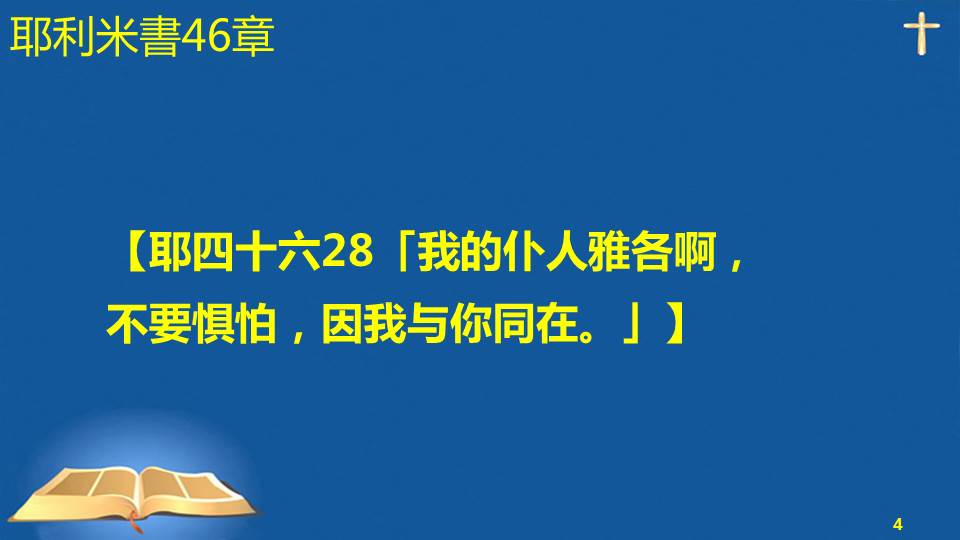 耶利米書46章

【耶四十六28「我的仆人雅各啊，不要惧怕，因我与你同在。」】

4